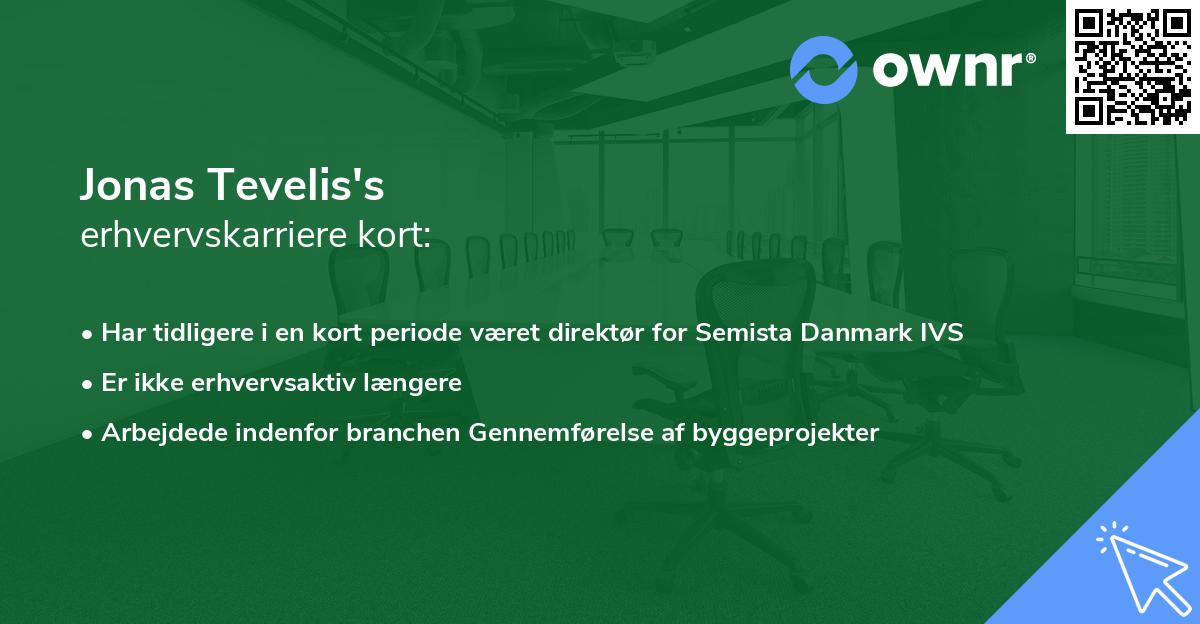 ownr®

Jonas Tevelis's
erhvervskarriere kort:

• Har tidligere i en kort periode været direktør for Semista Danmark IVS
• Er ikke erhvervsaktiv længere
• Arbejdede indenfor branchen Gennemførelse af byggeprojekter